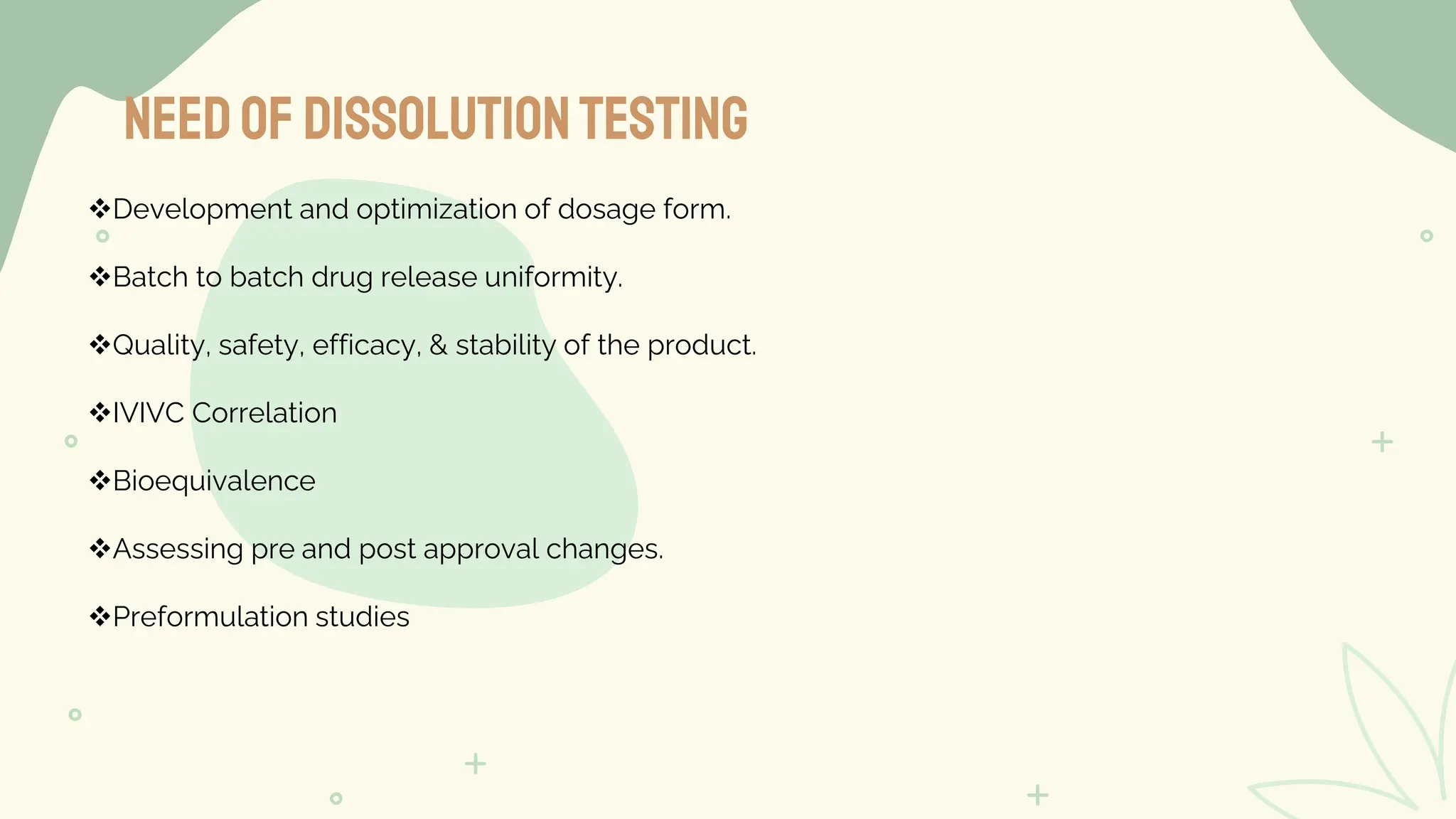 NEED OF DISSOLUTION TESTING

❖Development and optimization of dosage form.

❖Batch to batch drug release uniformity.

❖Quality, safety, efficacy, & stability of the product.

❖IVIVC Correlation

❖Bioequivalence

❖Assessing pre and post approval changes.

❖Preformulation studies